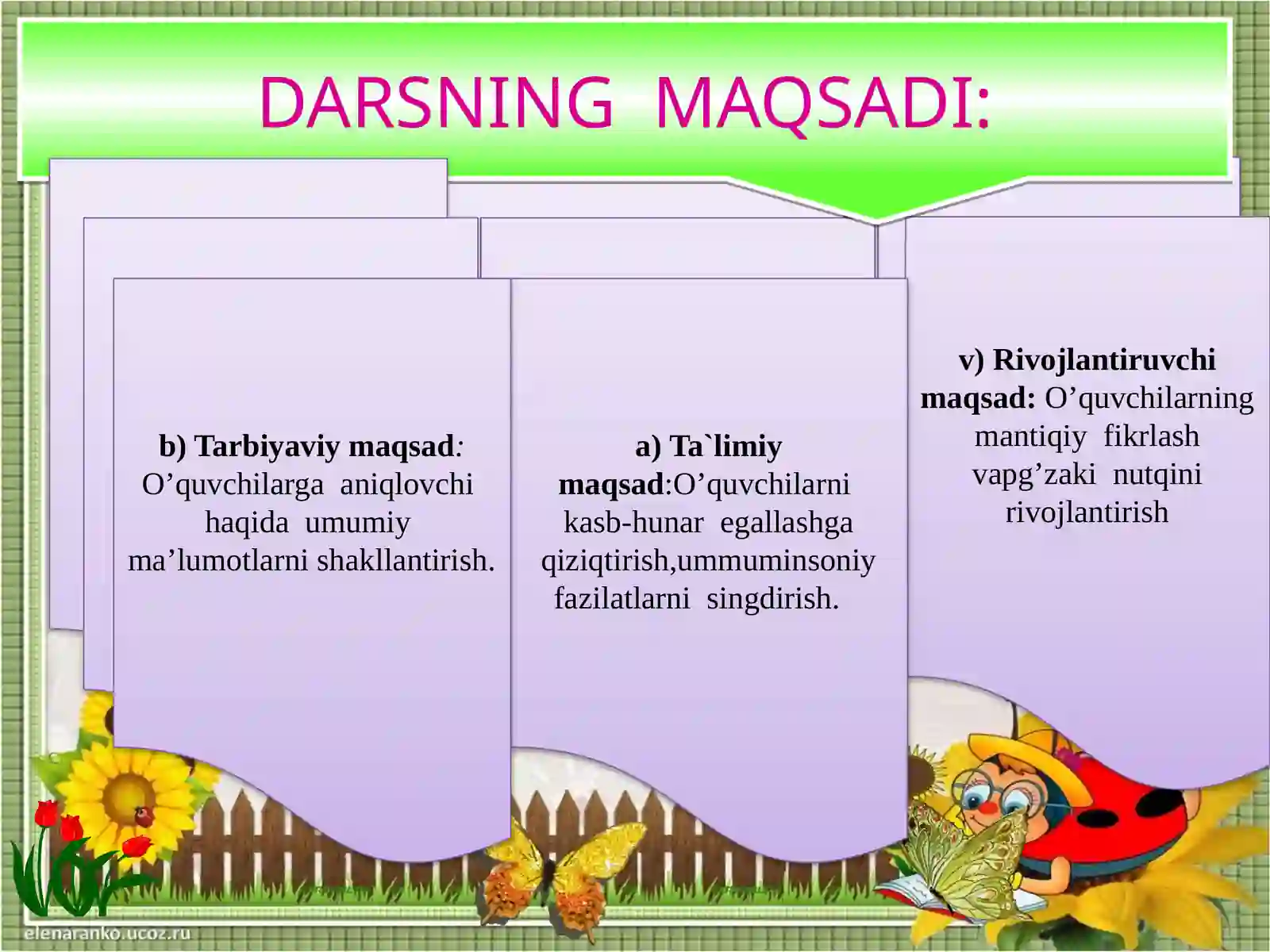 DARSNING MAQSADI:

b) Tarbiyaviy maqsad: O’quvchilarga aniqlovchi haqida umumiy ma’lumotlarni shakllantirish.

a) Ta`limiy maqsad:O’quvchilarni kasb-hunar egallashga qiziqtirish,ummuminsoniy fazilatlarni singdirish.

v) Rivojlantiruvchi maqsad: O’quvchilarning mantiqiy fikrlash vapg’zaki nutqini rivojlantirish

elenaranko.ucoz.ru